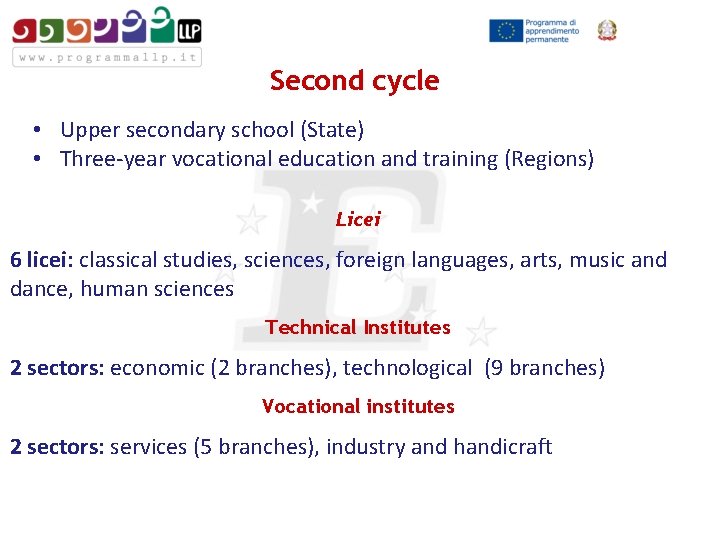 LLP
www.programmallp.it

Programma di apprendimento permanente

Second cycle

• Upper secondary school (State)
• Three-year vocational education and training (Regions)

Licei

6 licei: classical studies, sciences, foreign languages, arts, music and dance, human sciences

Technical Institutes

2 sectors: economic (2 branches), technological (9 branches)

Vocational institutes

2 sectors: services (5 branches), industry and handicraft